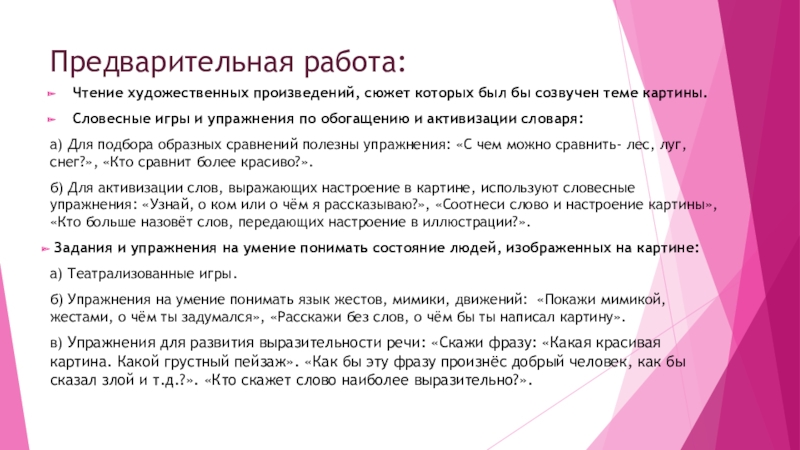 Предварительная работа:

Чтение художественных произведений, сюжет которых был бы созвучен теме картины.

Словесные игры и упражнения по обогащению и активизации словаря:

а) Для подбора образных сравнений полезны упражнения: «С чем можно сравнить- лес, луг, снег?», «Кто сравнит более красиво?».

б) Для активизации слов, выражающих настроение в картине, используют словесные упражнения: «Узнай, о ком или о чём я рассказываю?», «Соотнеси слово и настроение картины», «Кто больше назовёт слов, передающих настроение в иллюстрации?».

Задания и упражнения на умение понимать состояние людей, изображенных на картине:

а) Театрализованные игры.

б) Упражнения на умение понимать язык жестов, мимики, движений: «Покажи мимикой, жестами, о чём ты задумался», «Расскажи без слов, о чём бы ты написал картину».

в) Упражнения для развития выразительности речи: «Скажи фразу: «Какая красивая картина. Какой грустный пейзаж». «Как бы эту фразу произнёс добрый человек, как бы сказал злой и т.д.?». «Кто скажет слово наиболее выразительно?».